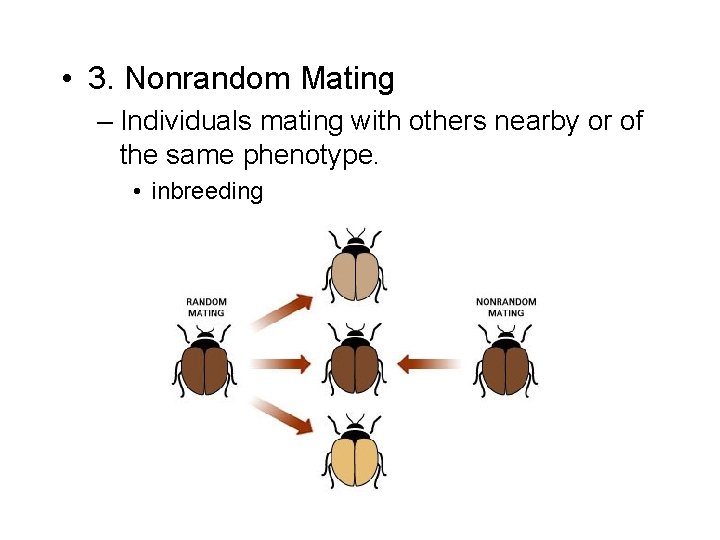 • 3. Nonrandom Mating

– Individuals mating with others nearby or of the same phenotype.

• inbreeding

RANDOM MATING

NONRANDOM MATING